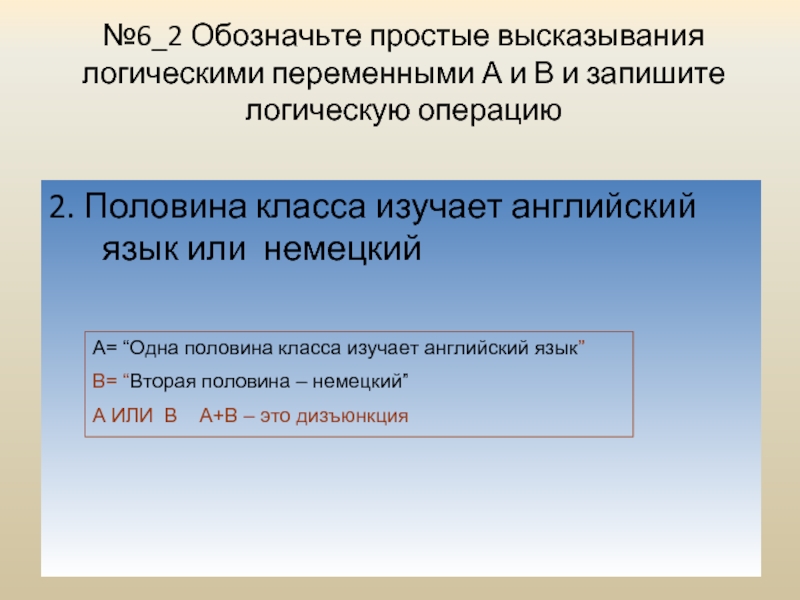 №6_2 Обозначьте простые высказывания логическими переменными А и В и запишите логическую операцию

2. Половина класса изучает английский язык или немецкий

А= “Одна половина класса изучает английский язык”

В= “Вторая половина – немецкий”

А ИЛИ В   А+В – это дизъюнкция